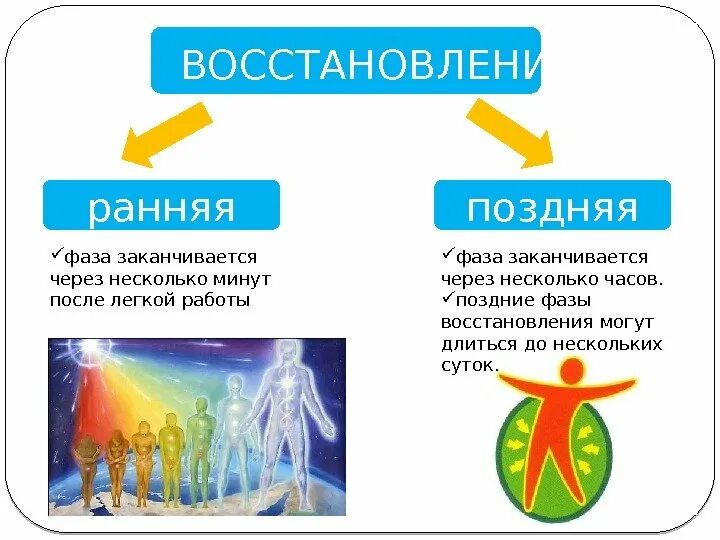 ВОССТАНОВЛЕНИ

ранняя

✓фаза заканчивается через несколько минут после легкой работы

поздняя

✓фаза заканчивается через несколько часов.
✓поздние фазы восстановления могут длиться до нескольких суток.